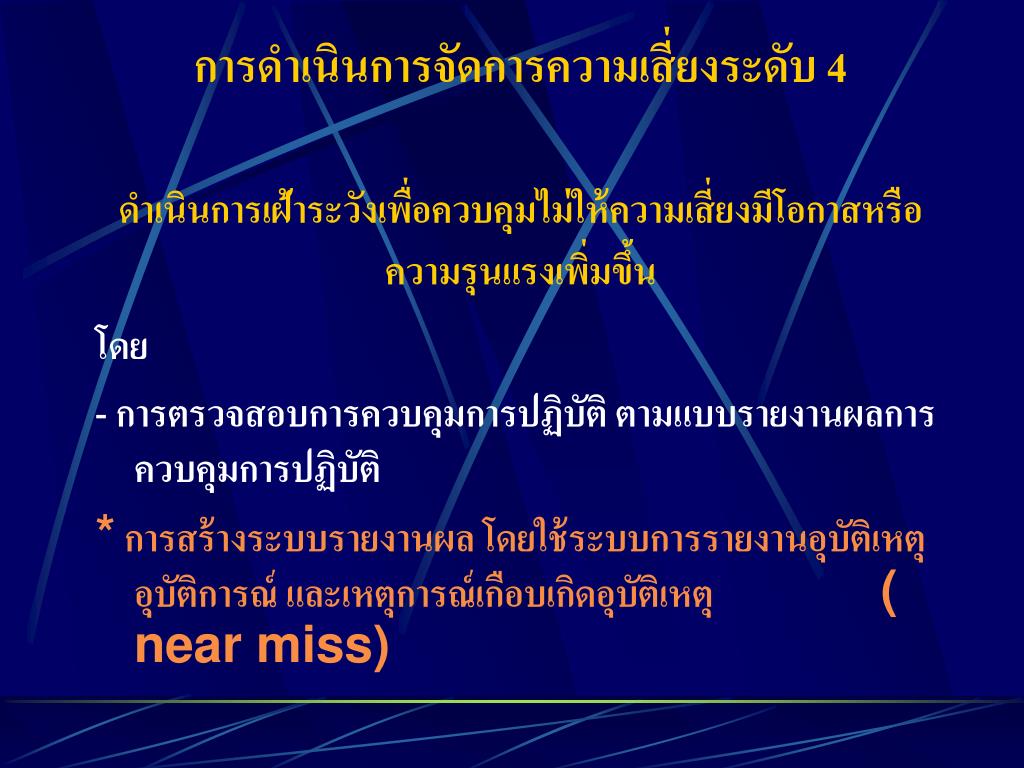 การดำเนินการจัดการความเสี่ยงระดับ 4

ดำเนินการเฝ้าระวังเพื่อควบคุมไม่ให้ความเสี่ยงมีโอกาสหรือความรุนแรงเพิ่มขึ้น

โดย

- การตรวจสอบการควบคุมการปฏิบัติ ตามแบบรายงานผลการควบคุมการปฏิบัติ

* การสร้างระบบรายงานผล โดยใช้ระบบการรายงานอุบัติเหตุ อุบัติการณ์ และเหตุการณ์เกือบเกิดอุบัติเหตุ ( near miss)